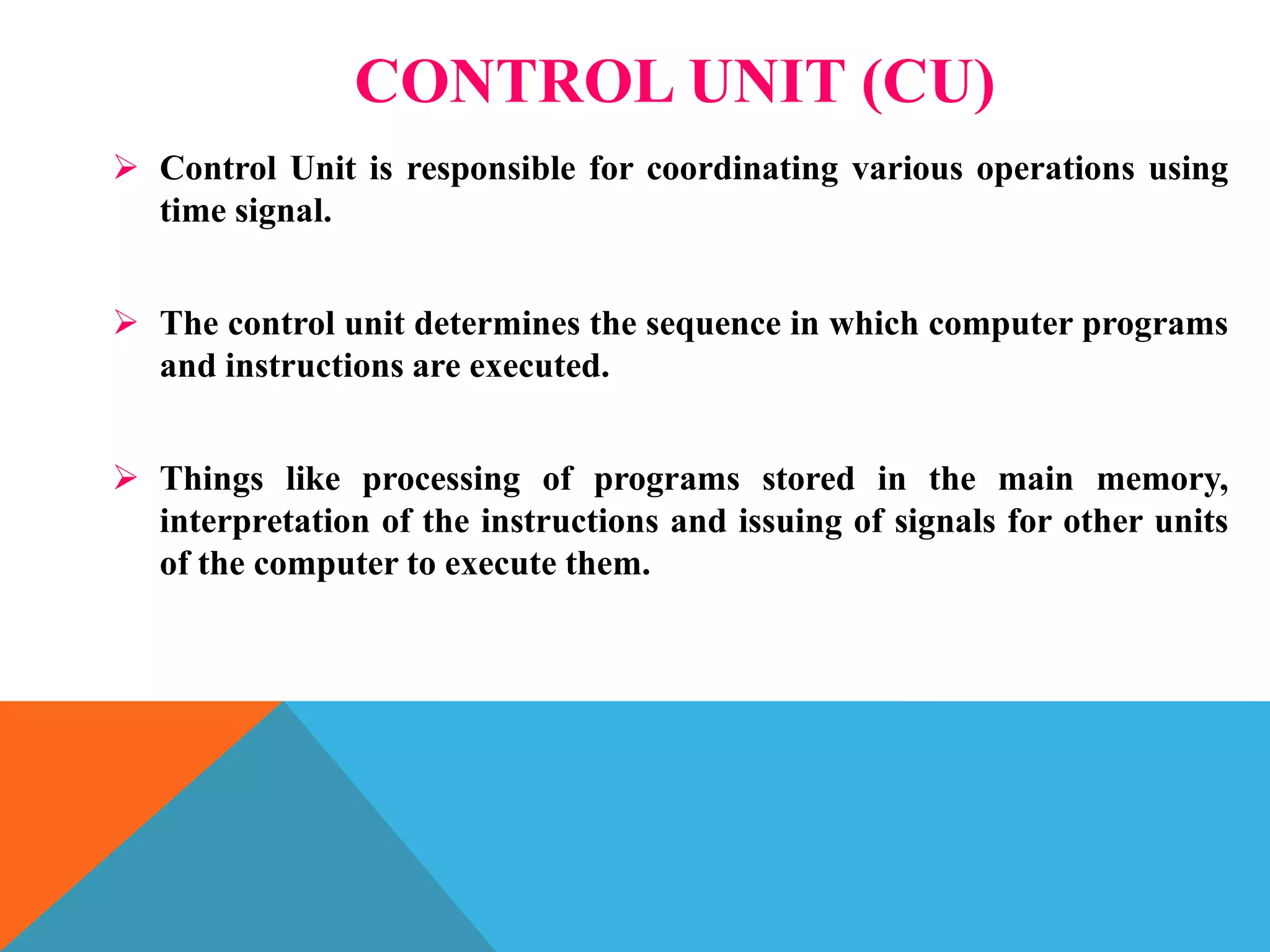 CONTROL UNIT (CU)

➢ Control Unit is responsible for coordinating various operations using time signal.

➢ The control unit determines the sequence in which computer programs and instructions are executed.

➢ Things like processing of programs stored in the main memory, interpretation of the instructions and issuing of signals for other units of the computer to execute them.